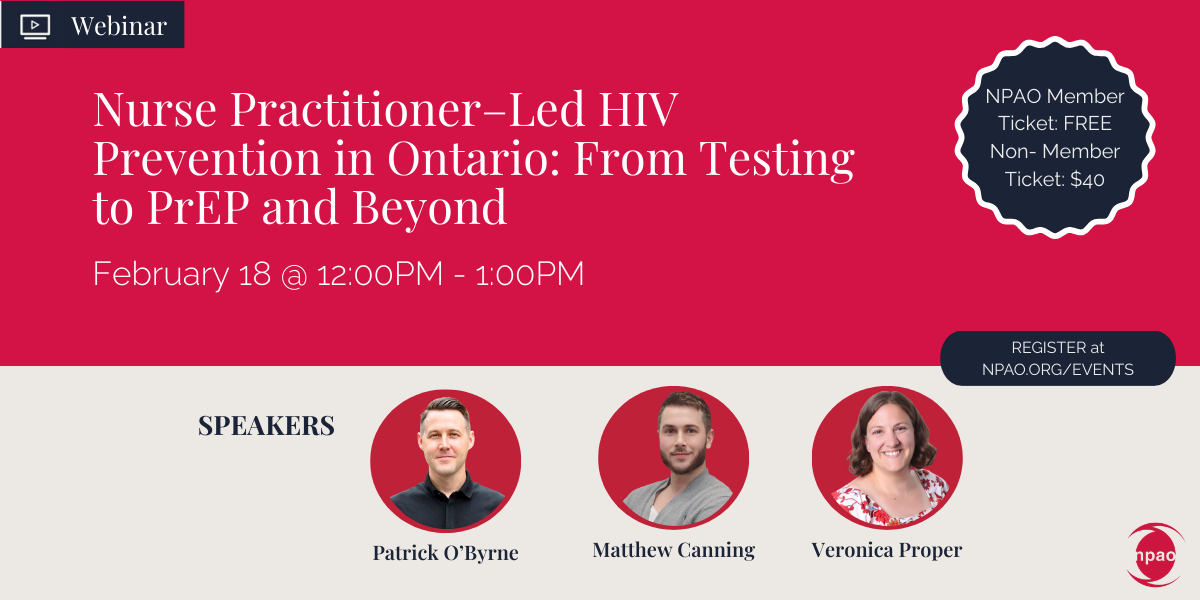 Webinar

Nurse Practitioner–Led HIV Prevention in Ontario: From Testing to PrEP and Beyond

February 18 @ 12:00PM - 1:00PM

NPAO Member Ticket: FREE
Non- Member Ticket: $40

REGISTER at NPAO.ORG/EVENTS

SPEAKERS

Patrick O'Byrne

Matthew Canning

Veronica Proper

npao